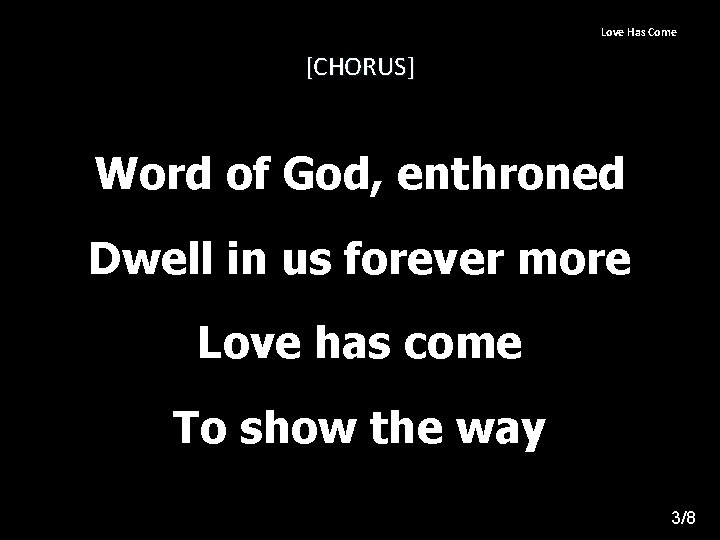 Love Has Come

[CHORUS]

Word of God, enthroned
Dwell in us forever more
Love has come
To show the way

3/8